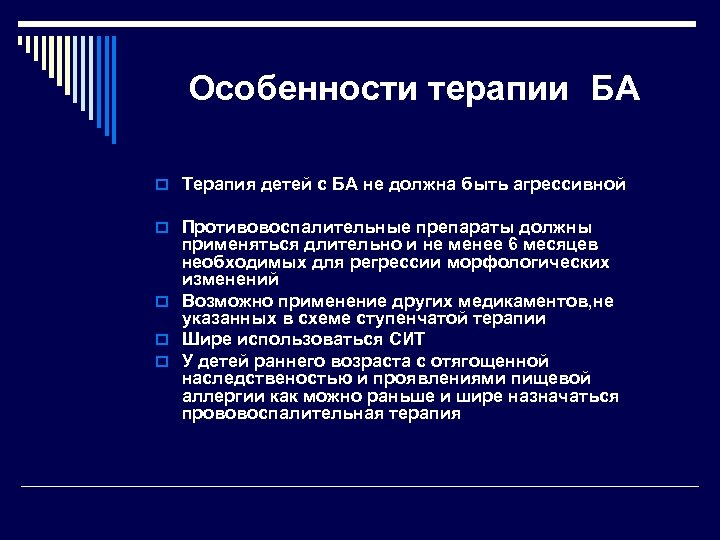 Особенности терапии БА

Терапия детей с БА не должна быть агрессивной

Противовоспалительные препараты должны применяться длительно и не менее 6 месяцев необходимых для регрессии морфологических изменений

Возможно применение других медикаментов,не указанных в схеме ступенчатой терапии

Шире использоваться СИТ

У детей раннего возраста с отягощенной наследственостью и проявлениями пищевой аллергии как можно раньше и шире назначаться прововоспалительная терапия